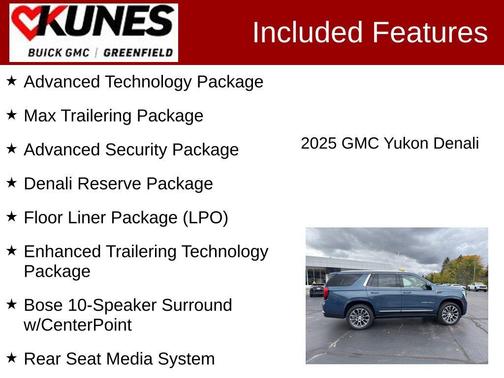 KUNES
BUICK GMC | GREENFIELD

Included Features

★ Advanced Technology Package

★ Max Trailering Package

★ Advanced Security Package

★ Denali Reserve Package

★ Floor Liner Package (LPO)

★ Enhanced Trailering Technology Package

★ Bose 10-Speaker Surround w/CenterPoint

★ Rear Seat Media System

2025 GMC Yukon Denali